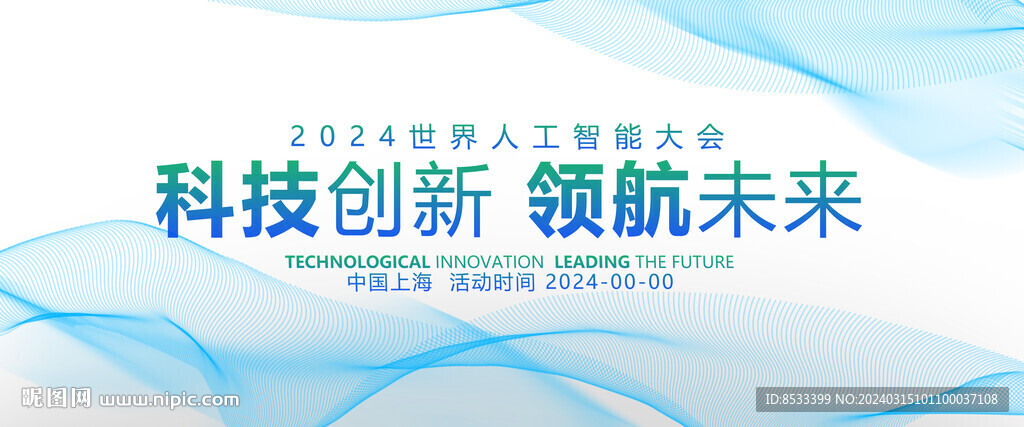 2024世界人工智能大会

科技创新 领航未来

TECHNOLOGICAL INNOVATION LEADING THE FUTURE

中国上海 活动时间 2024-00-00

昵图网 www.nipic.com

ID:8533399 NO:20240315101100037108